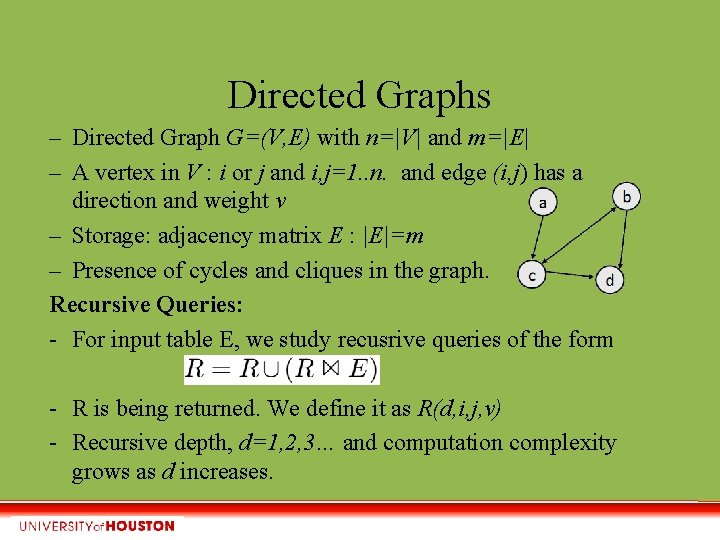 Directed Graphs

– Directed Graph $G=(V,E)$ with $n=|V|$ and $m=|E|$

– A vertex in $V$ : $i$ or $j$ and $i,j=1..n.$ and edge $(i,j)$ has a direction and weight $v$

– Storage: adjacency matrix $E$ : $|E|=m$

– Presence of cycles and cliques in the graph.

a

b

c

d

Recursive Queries:

- For input table E, we study recusrive queries of the form

$R = R \cup (R \bowtie E)$

- R is being returned. We define it as $R(d,i,j,v)$

- Recursive depth, $d=1,2,3...$ and computation complexity grows as $d$ increases.

UNIVERSITY of HOUSTON